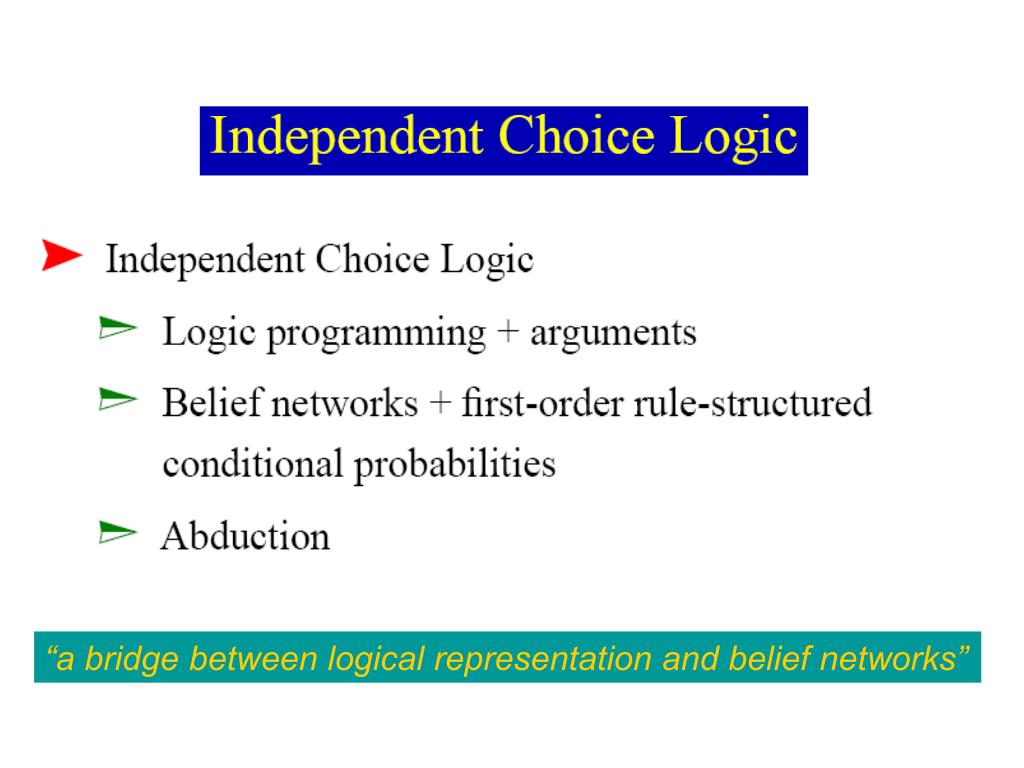 Independent Choice Logic

Independent Choice Logic

Logic programming + arguments

Belief networks + first-order rule-structured conditional probabilities

Abduction

“a bridge between logical representation and belief networks”